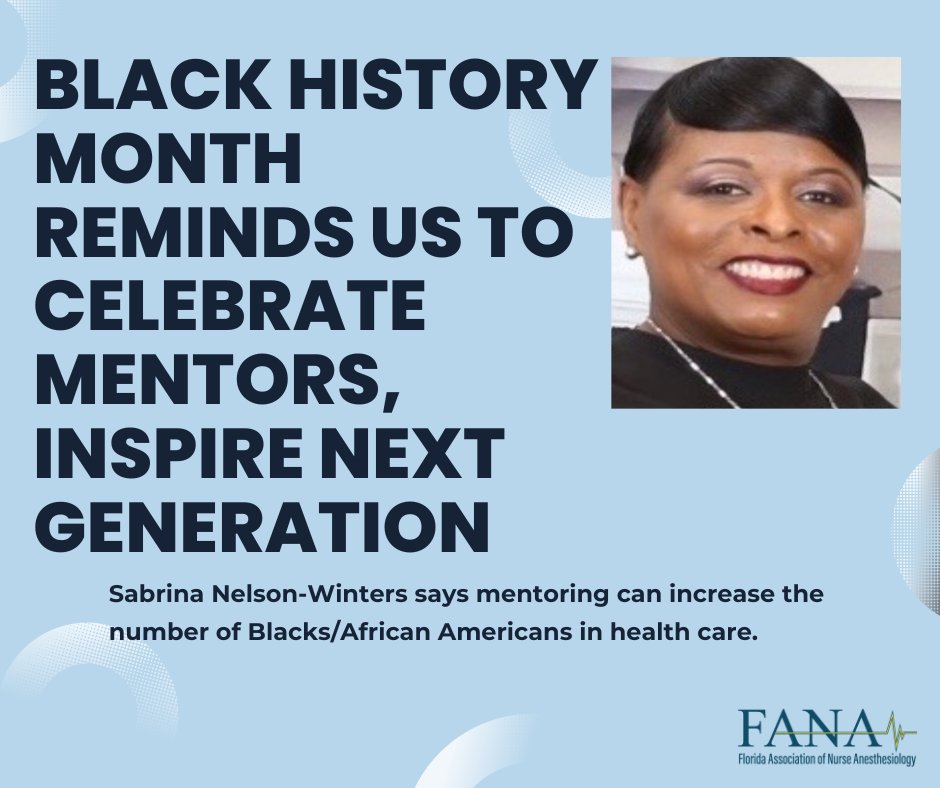 BLACK HISTORY MONTH REMINDS US TO CELEBRATE MENTORS, INSPIRE NEXT GENERATION

Sabrina Nelson-Winters says mentoring can increase the number of Blacks/African Americans in health care.

FANA
Florida Association of Nurse Anesthesiology